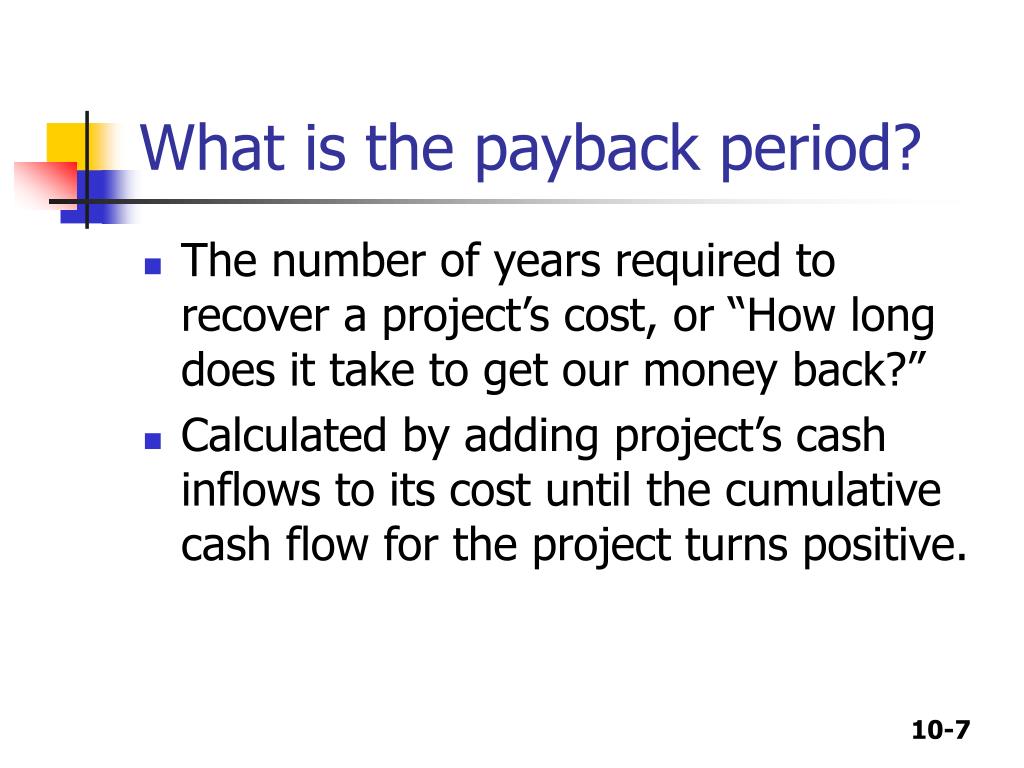 What is the payback period?

- The number of years required to recover a project’s cost, or “How long does it take to get our money back?”
- Calculated by adding project’s cash inflows to its cost until the cumulative cash flow for the project turns positive.

10-7